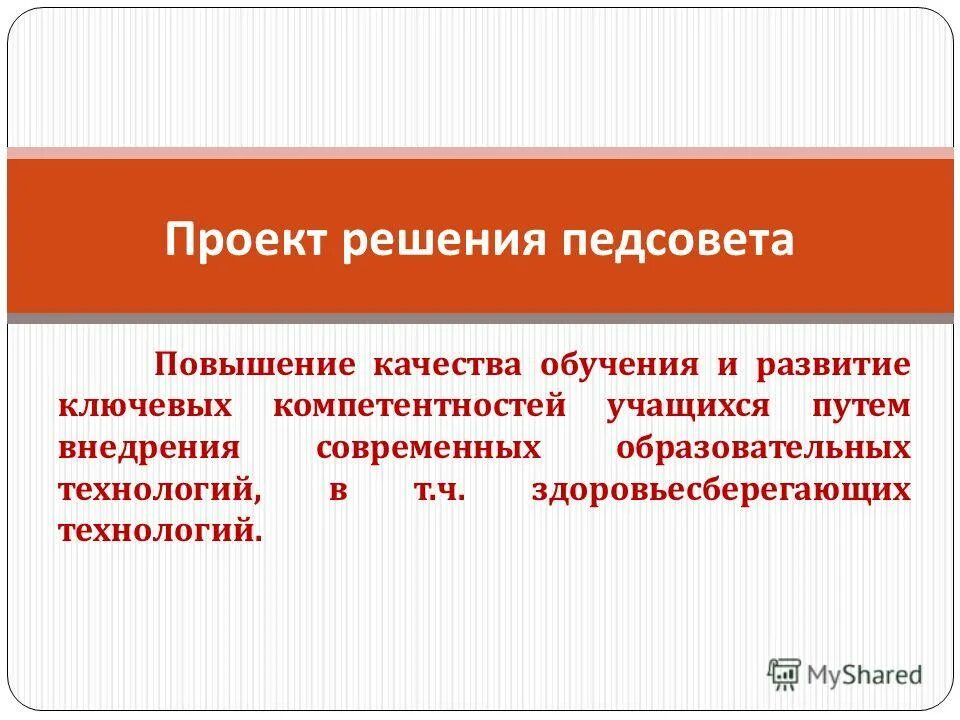 Проект решения педсовета

Повышение качества обучения и развитие ключевых компетентностей учащихся путем внедрения современных образовательных технологий, в т.ч. здоровьесберегающих технологий.

MyShared